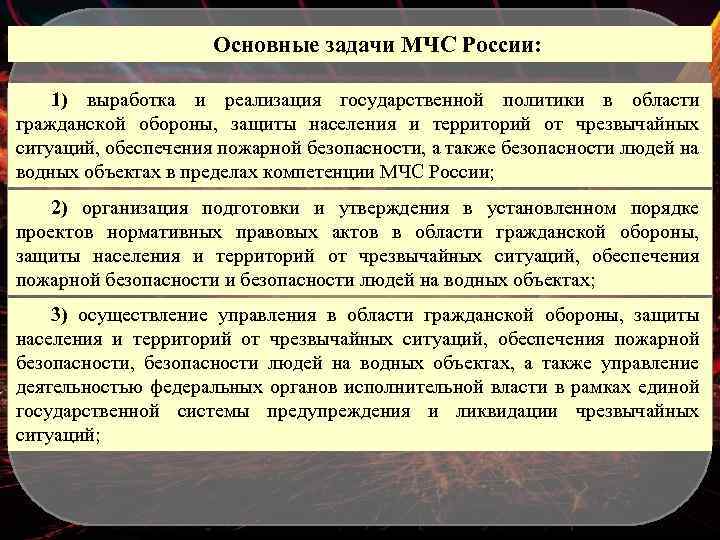 Основные задачи МЧС России:

1) выработка и реализация государственной политики в области гражданской обороны, защиты населения и территорий от чрезвычайных ситуаций, обеспечения пожарной безопасности, а также безопасности людей на водных объектах в пределах компетенции МЧС России;

2) организация подготовки и утверждения в установленном порядке проектов нормативных правовых актов в области гражданской обороны, защиты населения и территорий от чрезвычайных ситуаций, обеспечения пожарной безопасности и безопасности людей на водных объектах;

3) осуществление управления в области гражданской обороны, защиты населения и территорий от чрезвычайных ситуаций, обеспечения пожарной безопасности, безопасности людей на водных объектах, а также управление деятельностью федеральных органов исполнительной власти в рамках единой государственной системы предупреждения и ликвидации чрезвычайных ситуаций;